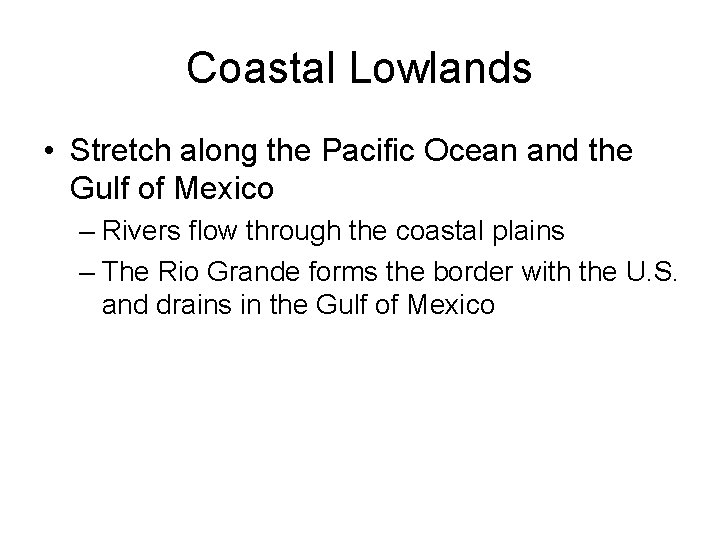 Coastal Lowlands

• Stretch along the Pacific Ocean and the Gulf of Mexico

– Rivers flow through the coastal plains

– The Rio Grande forms the border with the U.S. and drains in the Gulf of Mexico